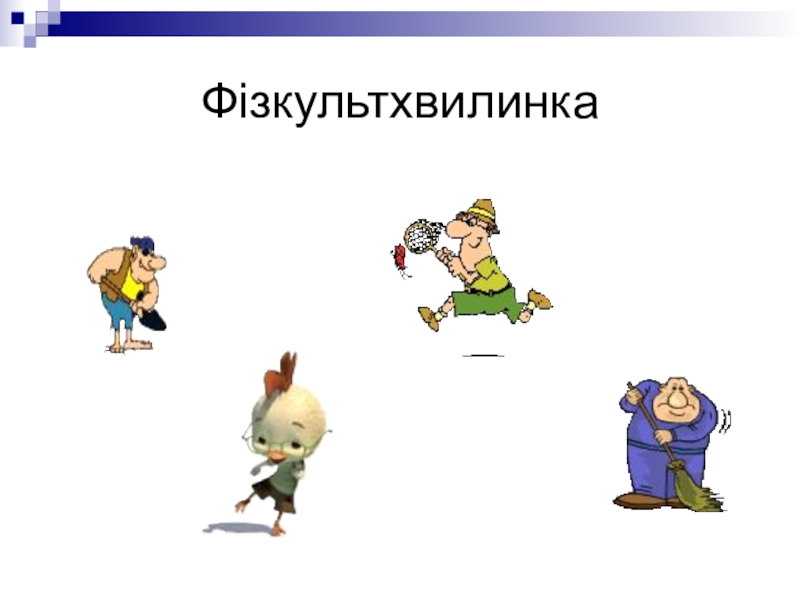 Фізкультхвилинка